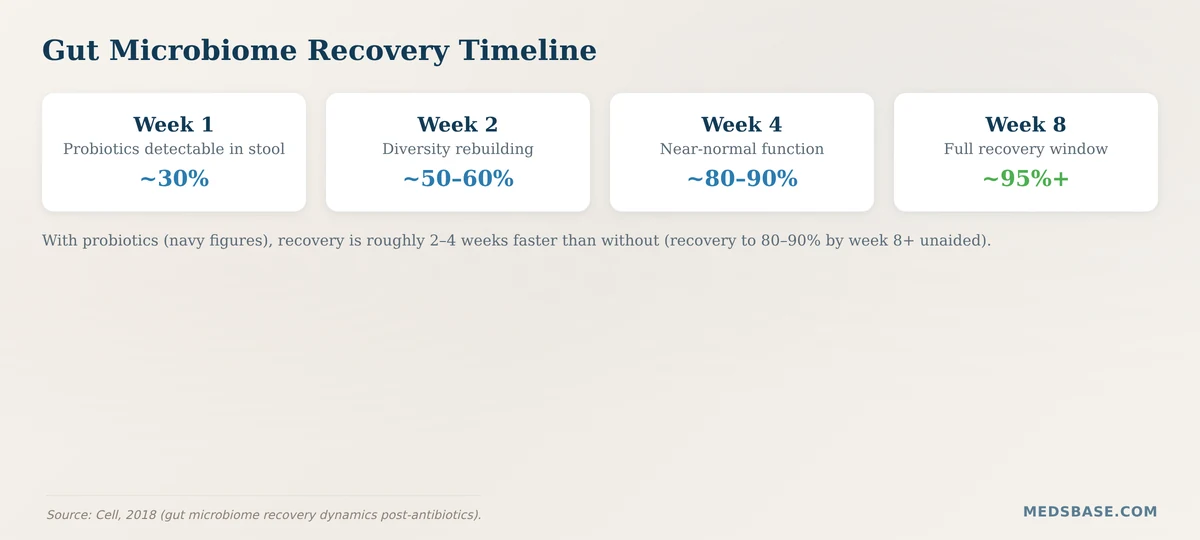 Gut Microbiome Recovery Timeline

Week 1
Probiotics detectable in stool
~30%

Week 2
Diversity rebuilding
~50–60%

Week 4
Near-normal function
~80–90%

Week 8
Full recovery window
~95%+

With probiotics (navy figures), recovery is roughly 2–4 weeks faster than without (recovery to 80–90% by week 8+ unaided).

Source: Cell, 2018 (gut microbiome recovery dynamics post-antibiotics).

MEDSBASE.COM